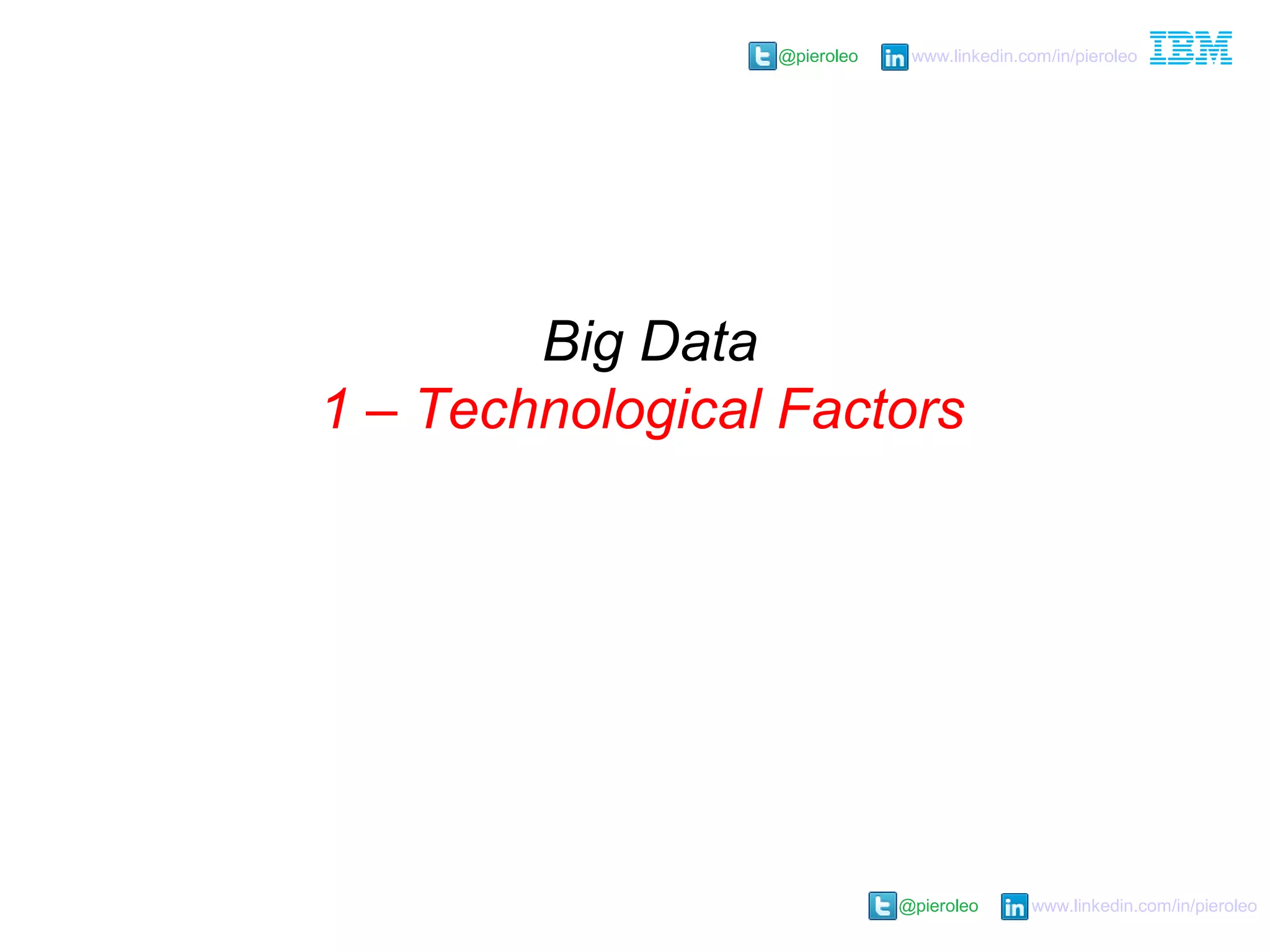 @pieroleo www.linkedin.com/in/pieroleo IBM

Big Data
1 – Technological Factors

@pieroleo www.linkedin.com/in/pieroleo